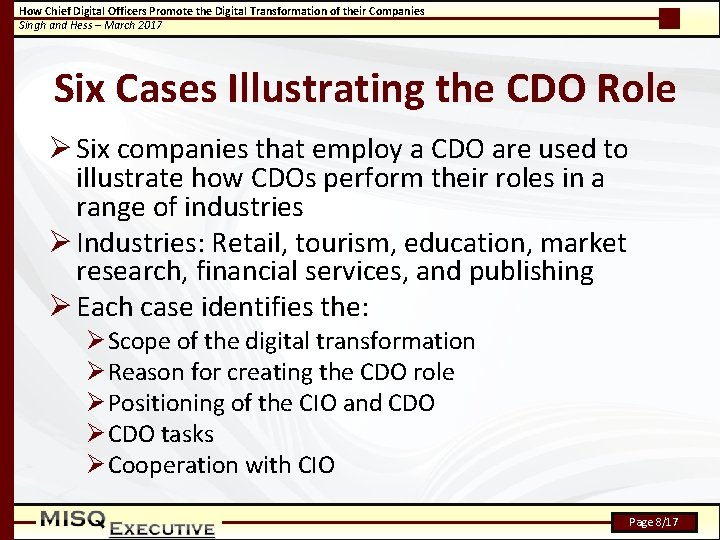 How Chief Digital Officers Promote the Digital Transformation of their Companies
Singh and Hess – March 2017

Six Cases Illustrating the CDO Role

➢ Six companies that employ a CDO are used to illustrate how CDOs perform their roles in a range of industries
➢ Industries: Retail, tourism, education, market research, financial services, and publishing
➢ Each case identifies the:
➢ Scope of the digital transformation
➢ Reason for creating the CDO role
➢ Positioning of the CIO and CDO
➢ CDO tasks
➢ Cooperation with CIO

MISQ EXECUTIVE

Page 8/17